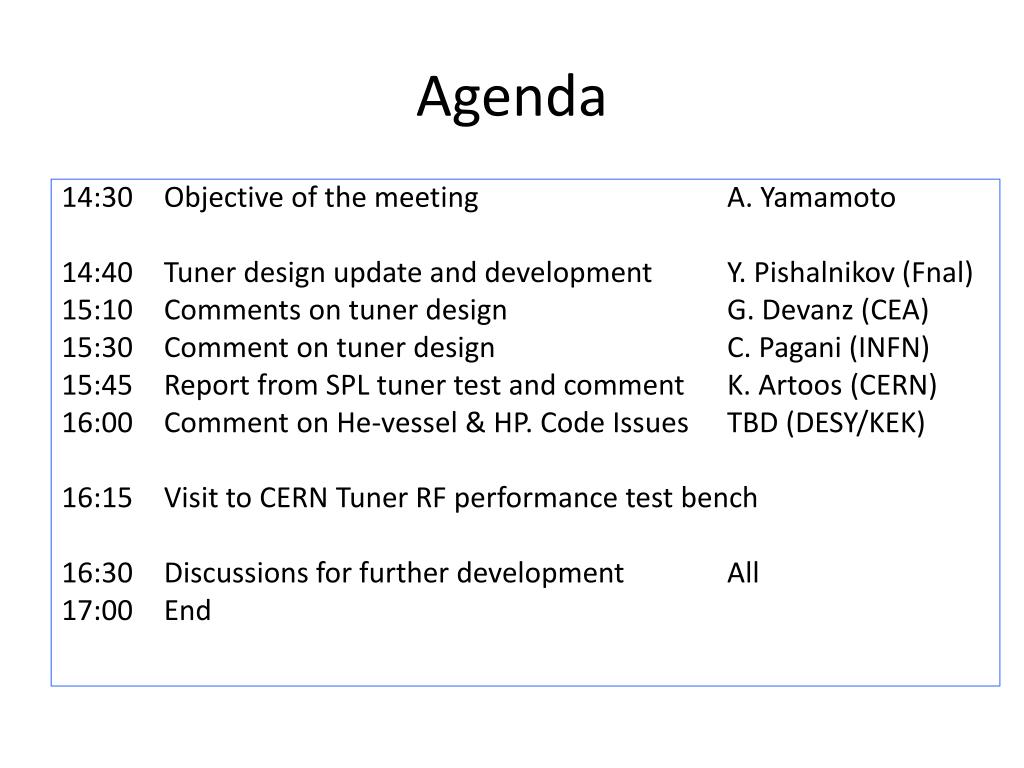 Agenda

14:30 Objective of the meeting A. Yamamoto

14:40 Tuner design update and development Y. Pishalnikov (Fnal)
15:10 Comments on tuner design G. Devanz (CEA)
15:30 Comment on tuner design C. Pagani (INFN)
15:45 Report from SPL tuner test and comment K. Artoos (CERN)
16:00 Comment on He-vessel & HP. Code Issues TBD (DESY/KEK)

16:15 Visit to CERN Tuner RF performance test bench

16:30 Discussions for further development All
17:00 End